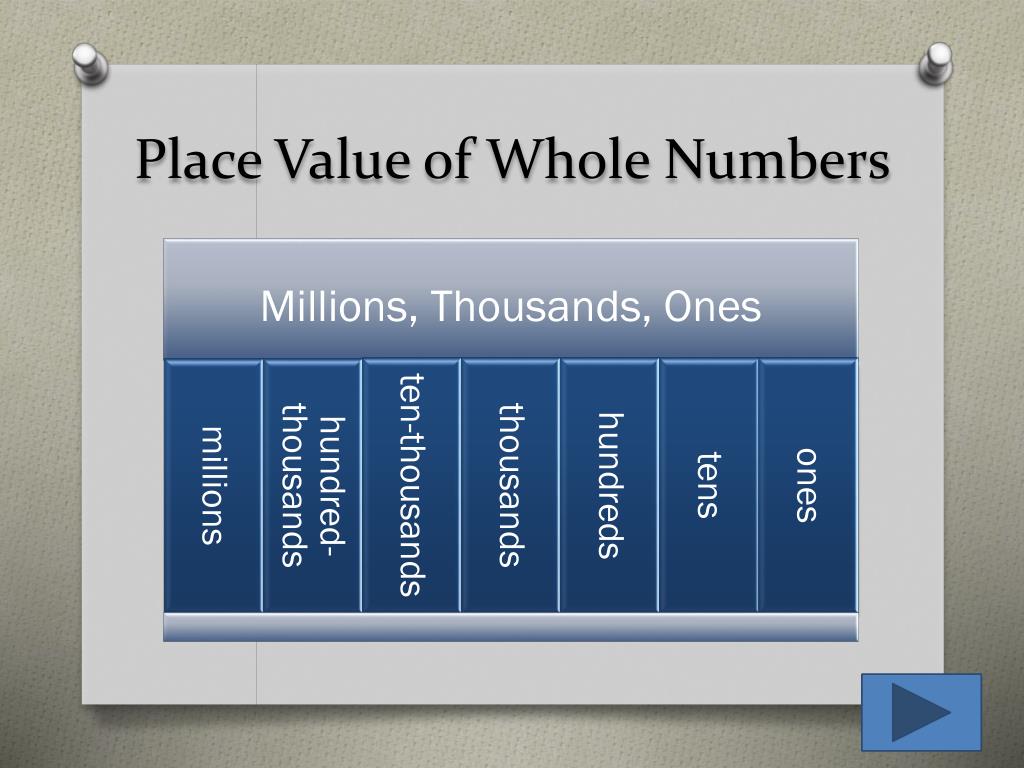 Place Value of Whole Numbers

Millions, Thousands, Ones

millions

hundred-thousands

ten-thousands

thousands

hundreds

tens

ones